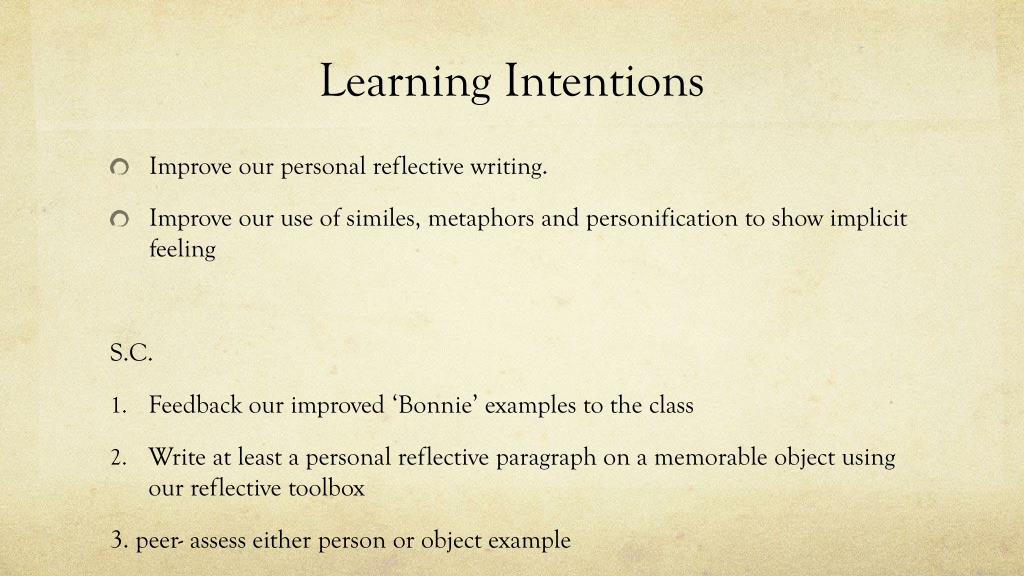 Learning Intentions

Improve our personal reflective writing.

Improve our use of similes, metaphors and personification to show implicit feeling

S.C.

1. Feedback our improved ‘Bonnie’ examples to the class

2. Write at least a personal reflective paragraph on a memorable object using our reflective toolbox

3. peer- assess either person or object example